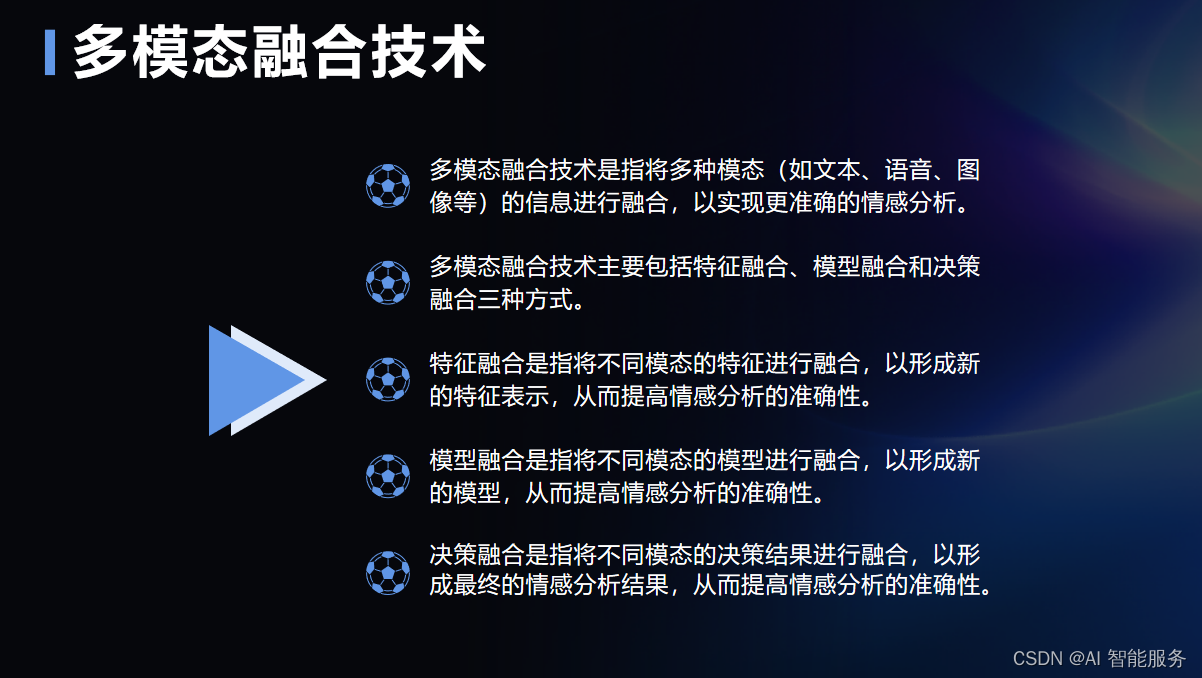 多模态融合技术

多模态融合技术是指将多种模态（如文本、语音、图像等）的信息进行融合，以实现更准确的情感分析。

多模态融合技术主要包括特征融合、模型融合和决策融合三种方式。

特征融合是指将不同模态的特征进行融合，以形成新的特征表示，从而提高情感分析的准确性。

模型融合是指将不同模态的模型进行融合，以形成新的模型，从而提高情感分析的准确性。

决策融合是指将不同模态的决策结果进行融合，以形成最终的情感分析结果，从而提高情感分析的准确性。

CSDN @AI 智能服务